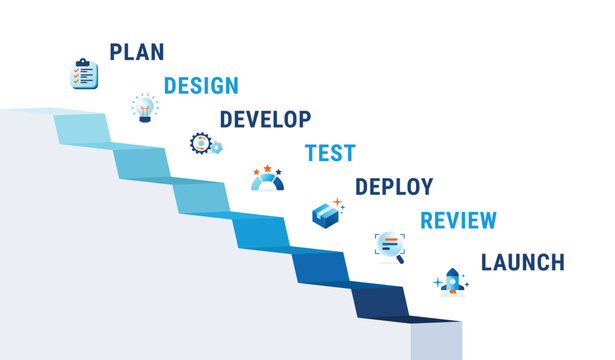 PLAN
DESIGN
DEVELOP
TEST
DEPLOY
REVIEW
LAUNCH